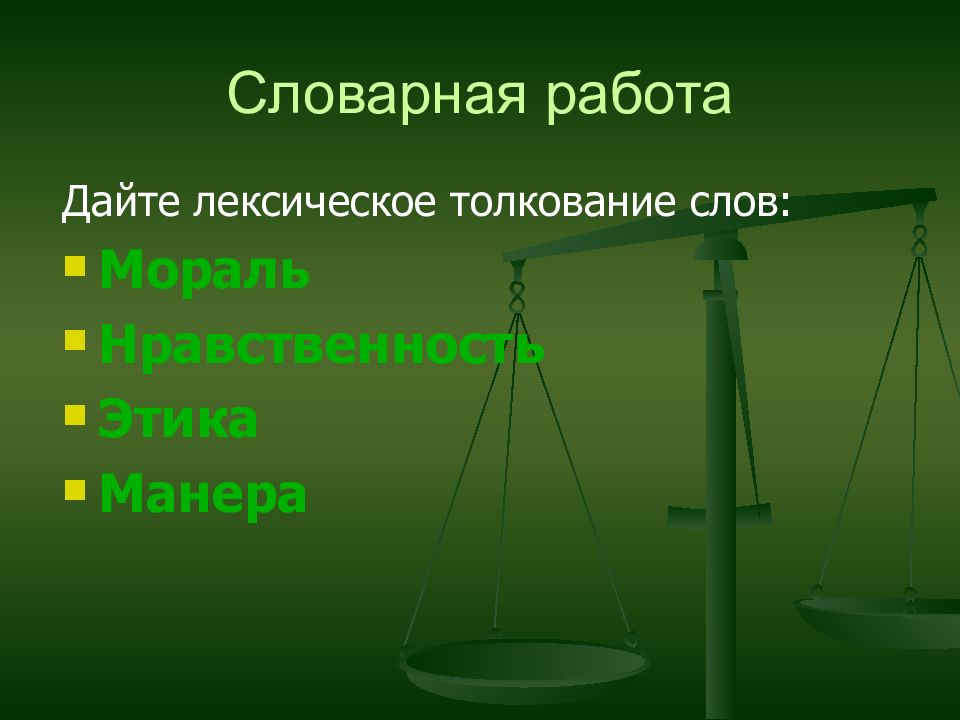 Словарная работа

Дайте лексическое толкование слов:

- Мораль
- Нравственность
- Этика
- Манера